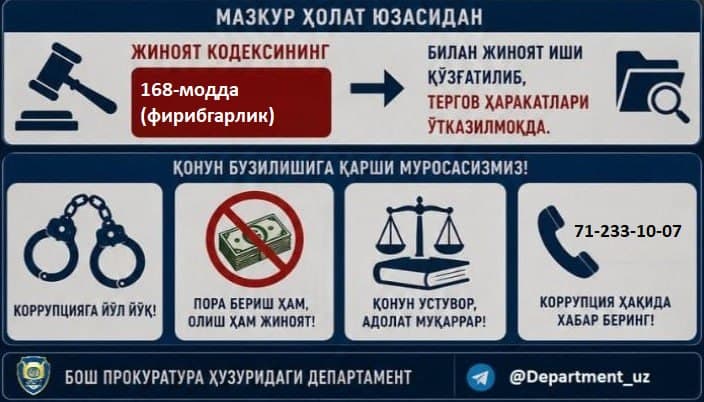 МАЗКУР ҲОЛАТ ЮЗАСИДАН

ЖИНОЯТ КОДЕКСИНИНГ

168-модда (фирибгарлик)

БИЛАН ЖИНОЯТ ИШИ ҚЎЗҒАТИЛИБ, ТЕРГОВ ҲАРАКАТЛАРИ ЎТКАЗИЛМОҚДА.

ҚОНУН БУЗИЛИШИГА ҚАРШИ МУРОСАСИЗМИЗ!

КОРРУПЦИЯГА ЙЎЛ ЙЎҚ!

ПОРА БЕРИШ ҲАМ, ОЛИШ ҲАМ ЖИНОЯТ!

ҚОНУН УСТУВОР, АДОЛАТ МУҚАРРАР!

71-233-10-07

КОРРУПЦИЯ ҲАҚИДА ХАБАР БЕРИНГ!

БОШ ПРОКУРАТУРА ҲУЗУРИДАГИ ДЕПАРТАМЕНТ

@Department_uz